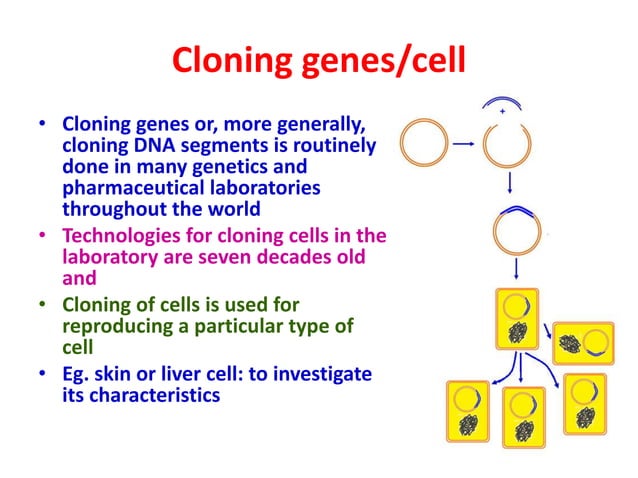 Cloning genes/cell

• Cloning genes or, more generally, cloning DNA segments is routinely done in many genetics and pharmaceutical laboratories throughout the world
• Technologies for cloning cells in the laboratory are seven decades old and
• Cloning of cells is used for reproducing a particular type of cell
• Eg. skin or liver cell: to investigate its characteristics

+